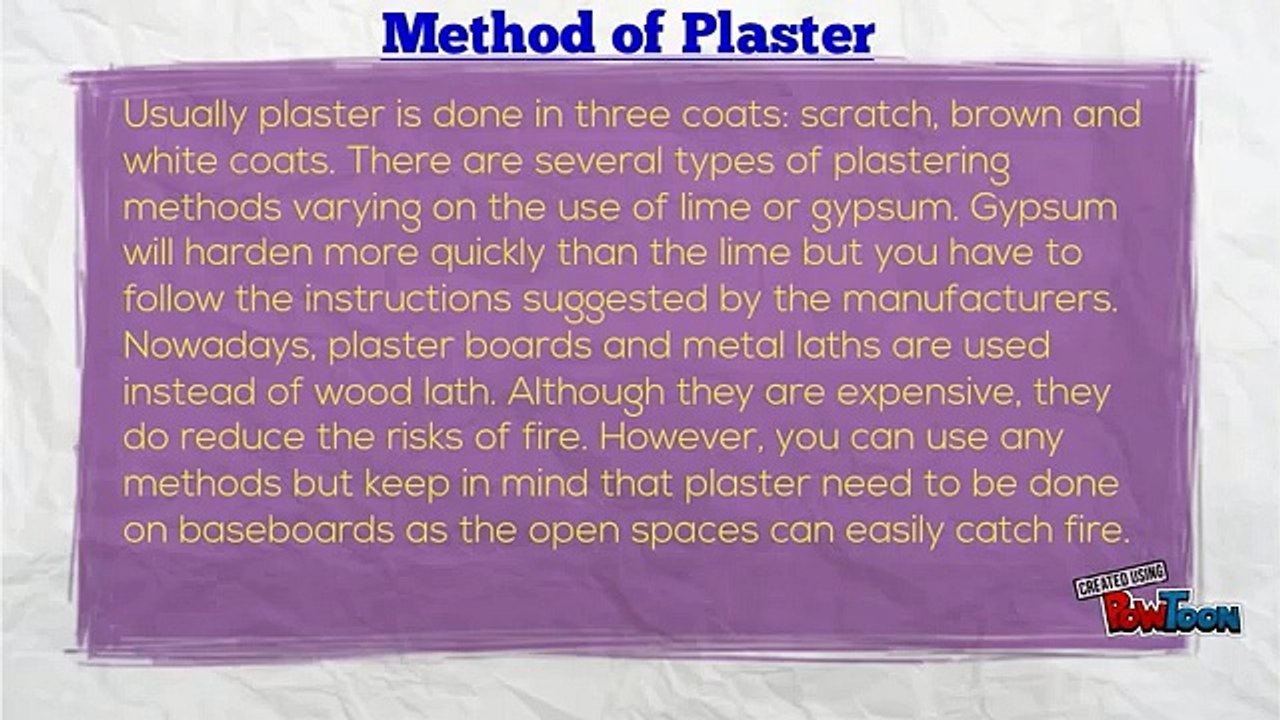 Method of Plaster

Usually plaster is done in three coats: scratch, brown and white coats. There are several types of plastering methods varying on the use of lime or gypsum. Gypsum will harden more quickly than the lime but you have to follow the instructions suggested by the manufacturers. Nowadays, plaster boards and metal laths are used instead of wood lath. Although they are expensive, they do reduce the risks of fire. However, you can use any methods but keep in mind that plaster need to be done on baseboards as the open spaces can easily catch fire.

CREATED USING PowToon